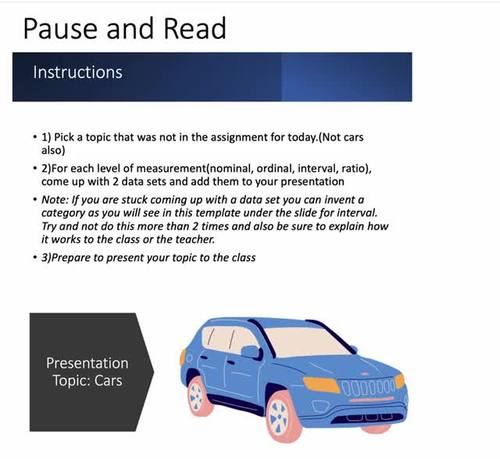 Pause and Read

Instructions

• 1) Pick a topic that was not in the assignment for today.(Not cars also)
• 2)For each level of measurement(nominal, ordinal, interval, ratio), come up with 2 data sets and add them to your presentation
• Note: If you are stuck coming up with a data set you can invent a category as you will see in this template under the slide for interval. Try and not do this more than 2 times and also be sure to explain how it works to the class or the teacher.
• 3)Prepare to present your topic to the class

Presentation Topic: Cars